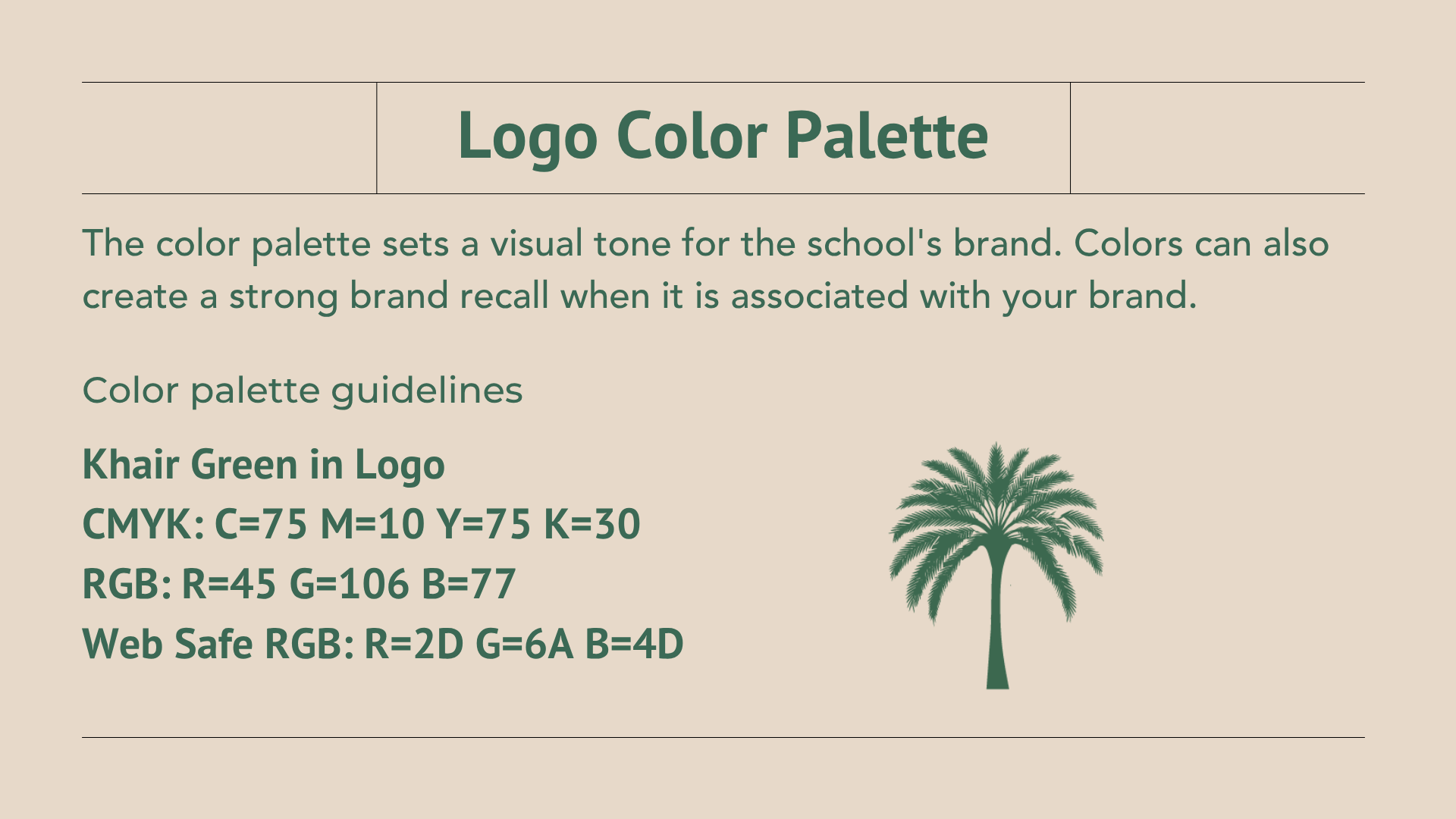 Logo Color Palette

The color palette sets a visual tone for the school's brand. Colors can also create a strong brand recall when it is associated with your brand.

Color palette guidelines

Khair Green in Logo
CMYK: C=75 M=10 Y=75 K=30
RGB: R=45 G=106 B=77
Web Safe RGB: R=2D G=6A B=4D